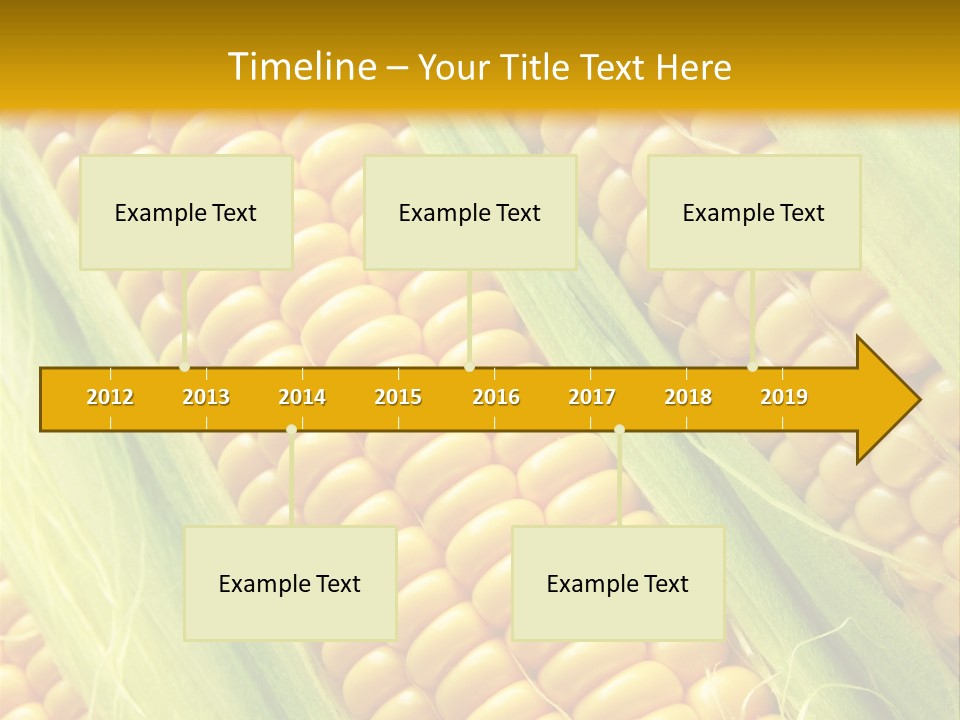 Timeline – Your Title Text Here

Example Text

Example Text

Example Text

2012 2013 2014 2015 2016 2017 2018 2019

Example Text

Example Text